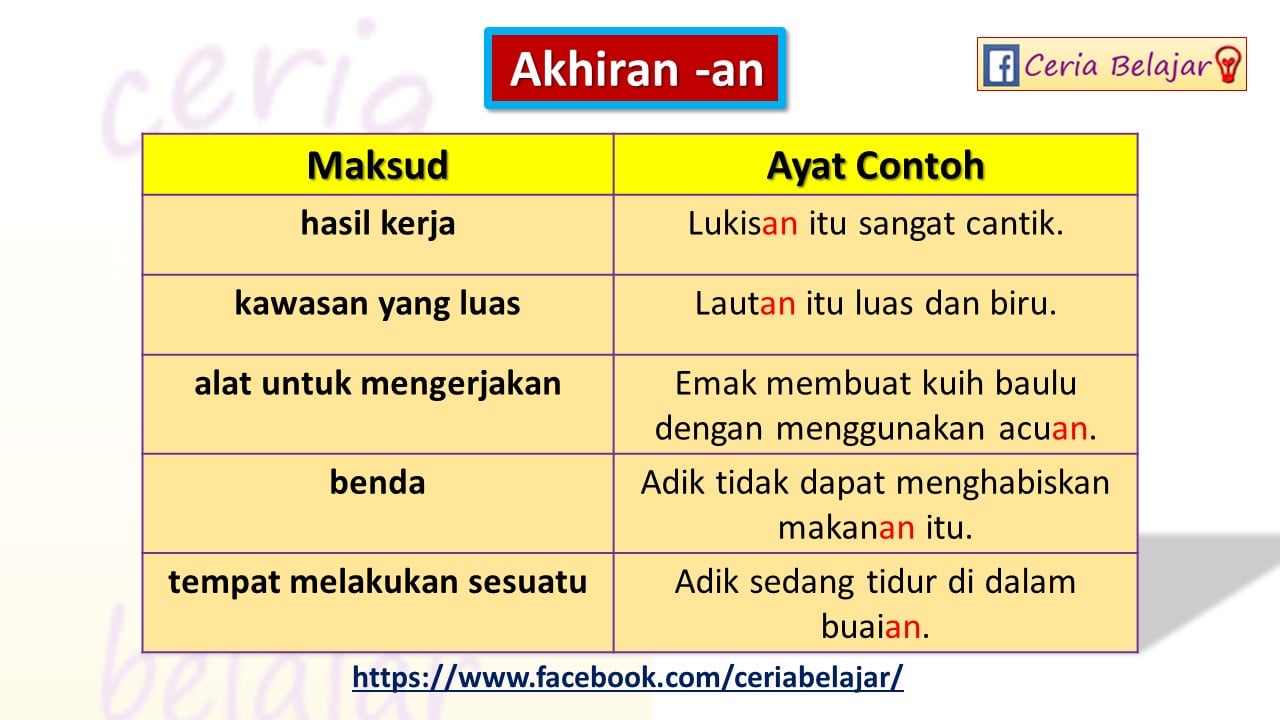 Akhiran -an

Ceria Belajar

| Maksud | Ayat Contoh |
|---|---|
| hasil kerja | Lukisan itu sangat cantik. |
| kawasan yang luas | Lautan itu luas dan biru. |
| alat untuk mengerjakan | Emak membuat kuih baulu dengan menggunakan acuan. |
| benda | Adik tidak dapat menghabiskan makanan itu. |
| tempat melakukan sesuatu | Adik sedang tidur di dalam buaian. |

https://www.facebook.com/ceriabelajar/

ceria belajar